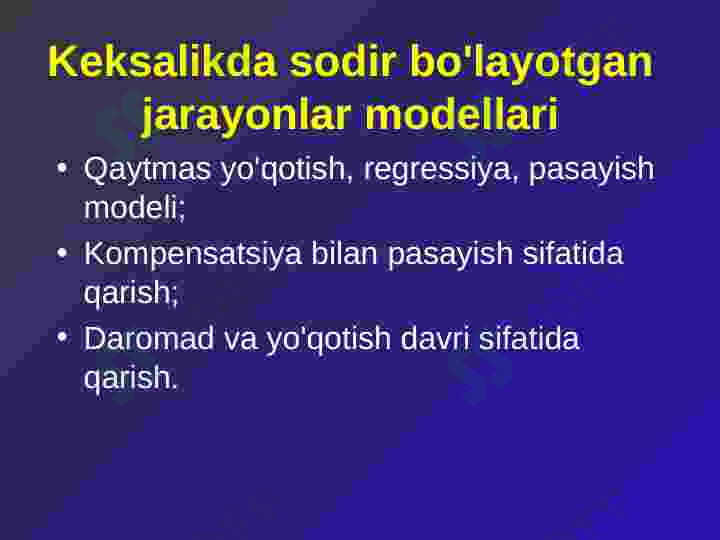 Keksalikda sodir bo'layotgan jarayonlar modellari

• Qaytmas yo'qotish, regressiya, pasayish modeli;

• Kompensatsiya bilan pasayish sifatida qarish;

• Daromad va yo'qotish davri sifatida qarish.